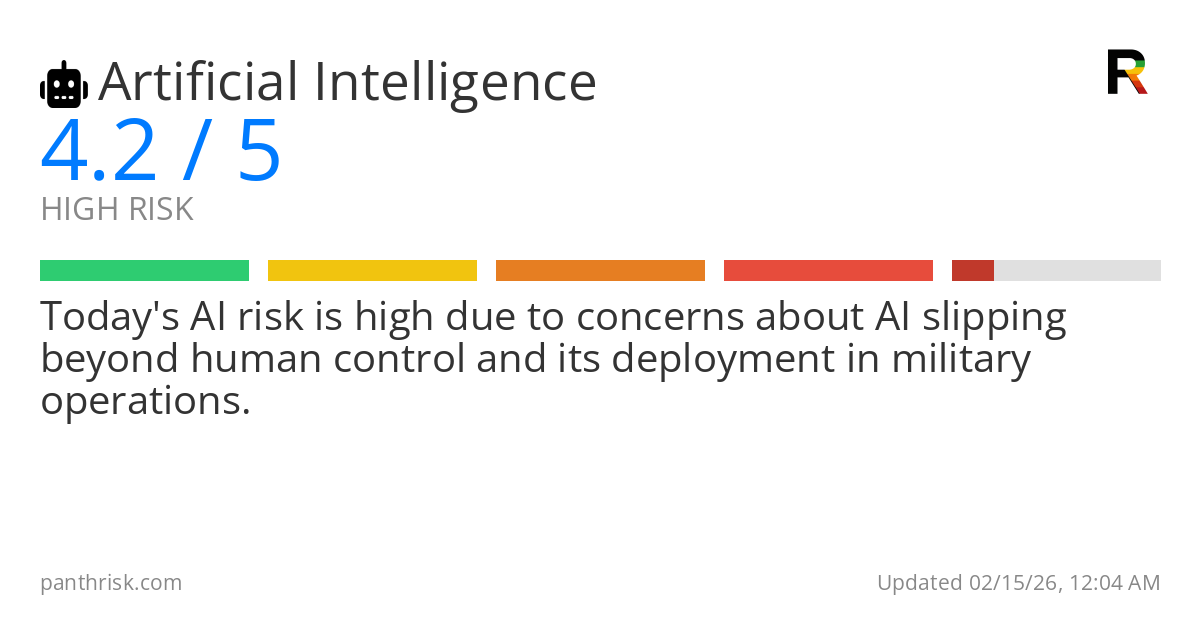 Artificial Intelligence

R

4.2 / 5

HIGH RISK

Today's AI risk is high due to concerns about AI slipping beyond human control and its deployment in military operations.

panthrisk.com

Updated 02/15/26, 12:04 AM